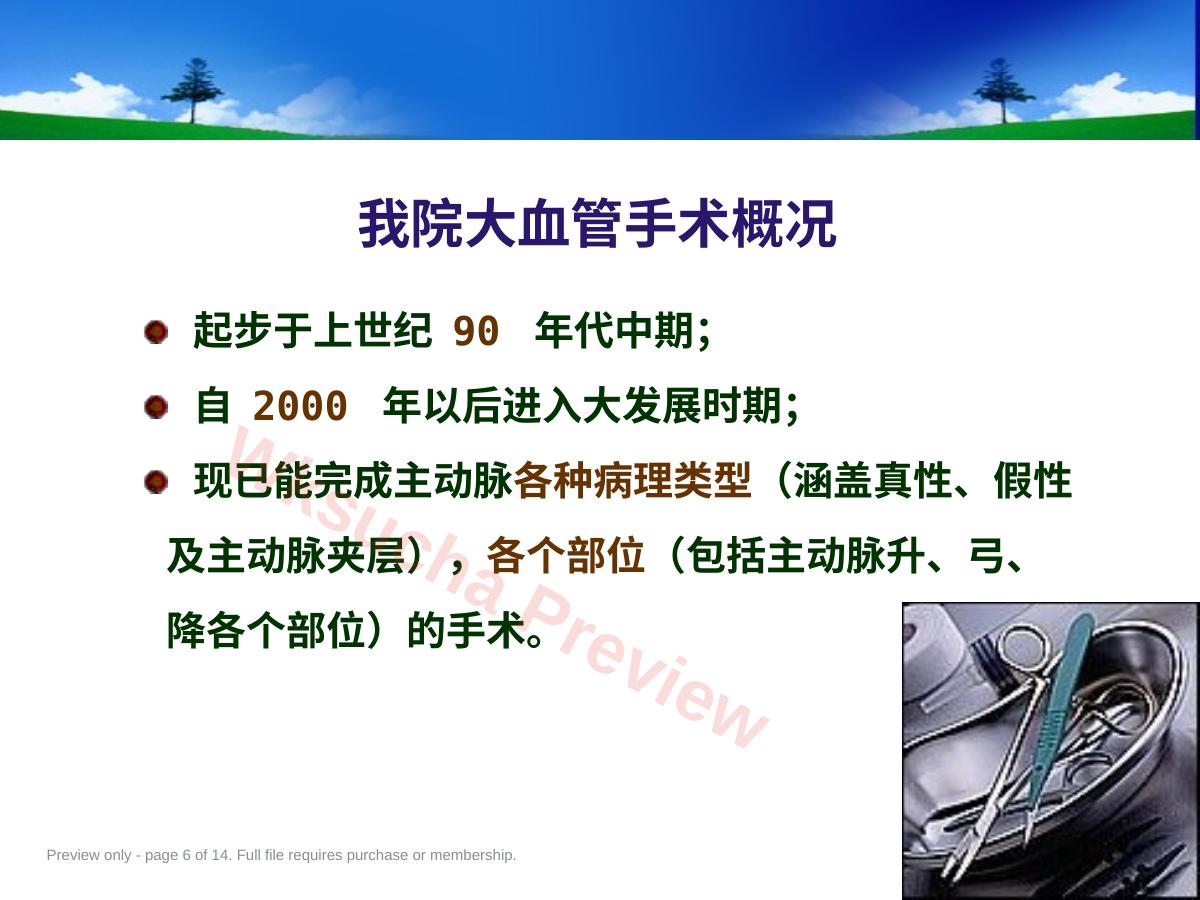 我院大血管手术概况

起步于上世纪 90 年代中期;

自 2000 年以后进入大发展时期;

现已能完成主动脉各种病理类型（涵盖真性、假性及主动脉夹层），各个部位（包括主动脉升、弓、降各个部位）的手术。

Wixsucha Preview

Preview only - page 6 of 14. Full file requires purchase or membership.